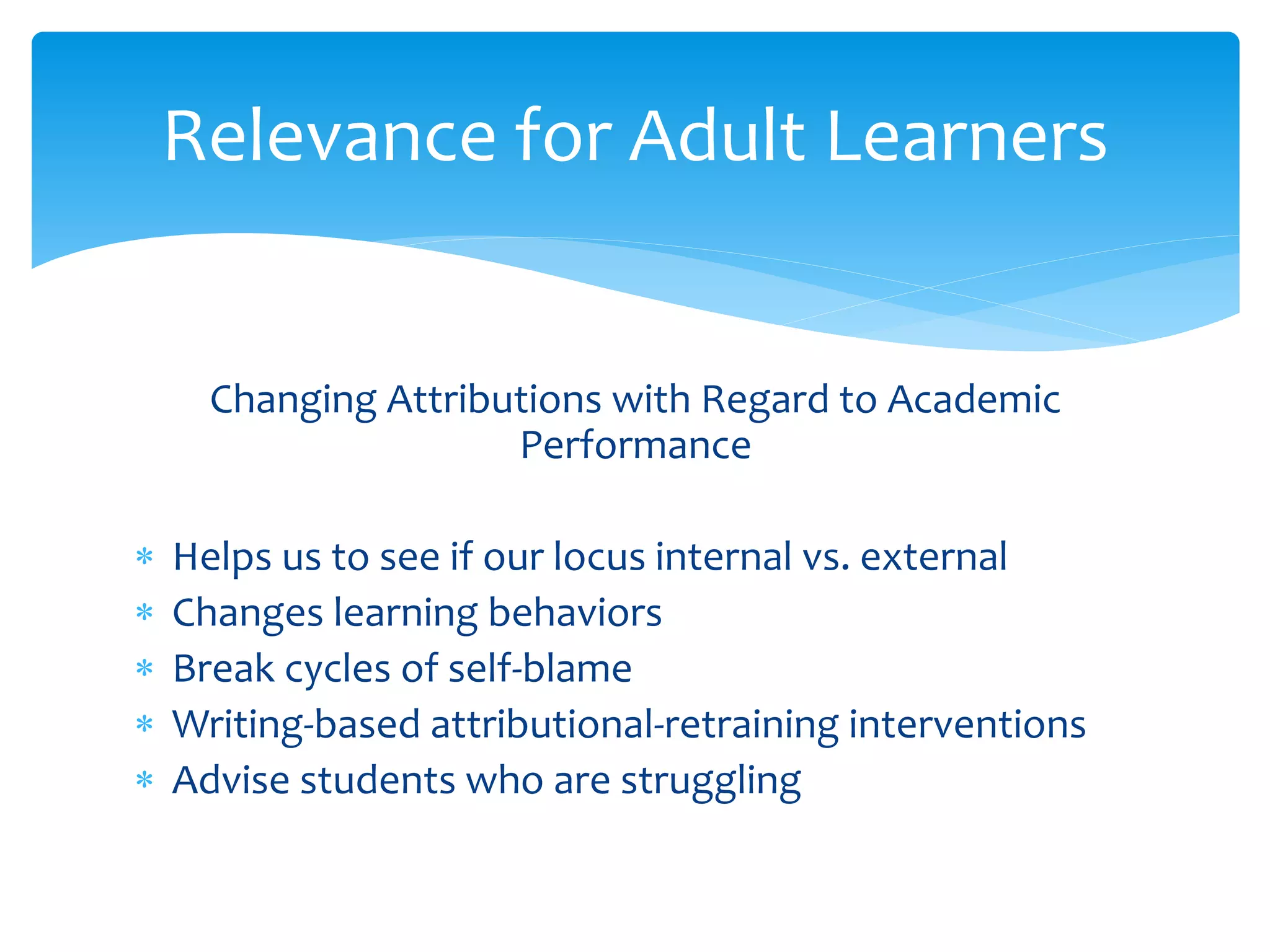 Relevance for Adult Learners

Changing Attributions with Regard to Academic Performance

* Helps us to see if our locus internal vs. external
* Changes learning behaviors
* Break cycles of self-blame
* Writing-based attributional-retraining interventions
* Advise students who are struggling